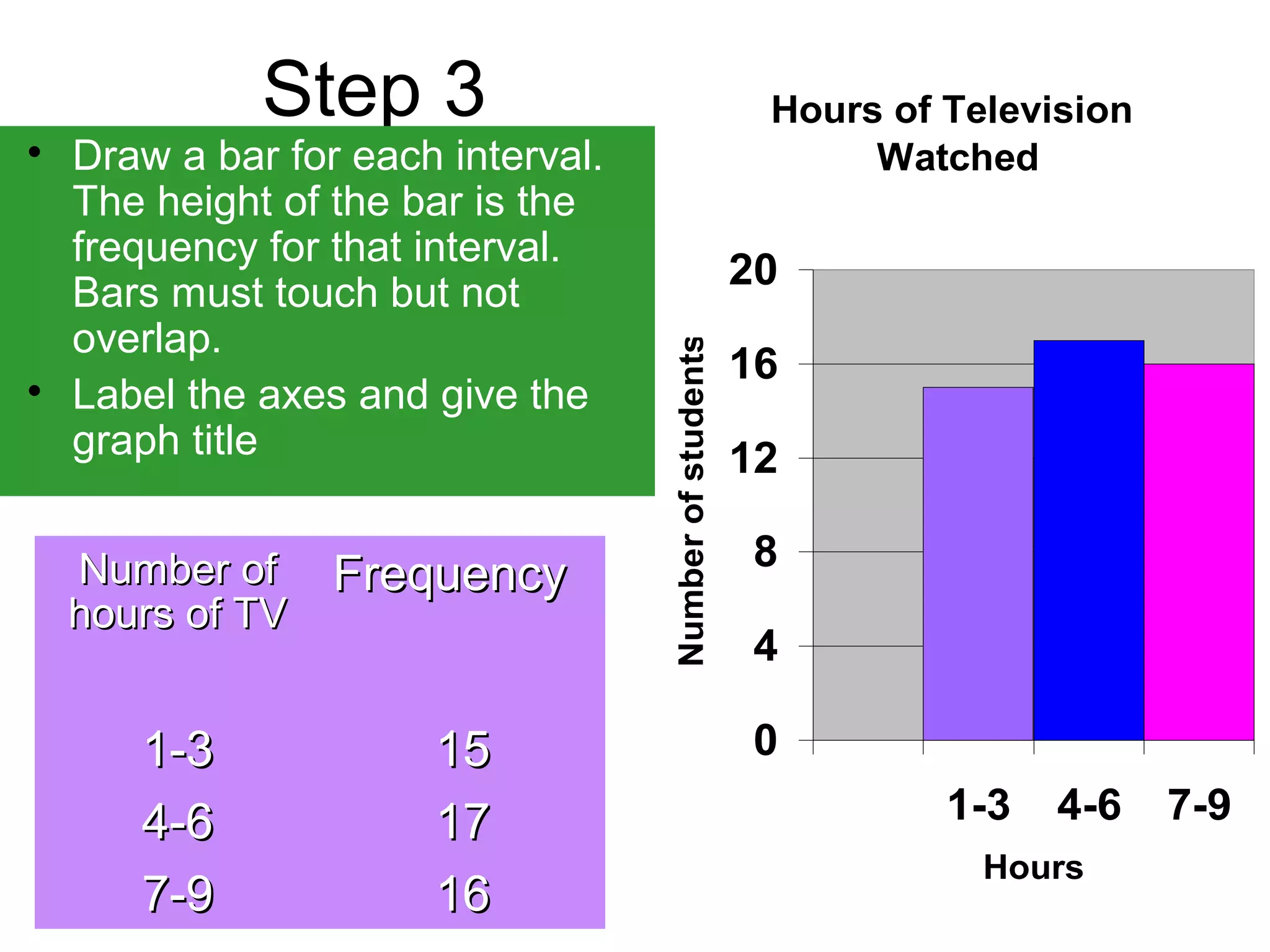 Step 3

• Draw a bar for each interval. The height of the bar is the frequency for that interval. Bars must touch but not overlap.
• Label the axes and give the graph title

| Number of hours of TV | Frequency |
|---|---|
| 1-3 | 15 |
| 4-6 | 17 |
| 7-9 | 16 |

Hours of Television Watched

Number of students

20
16
12
8
4
0

1-3 4-6 7-9

Hours